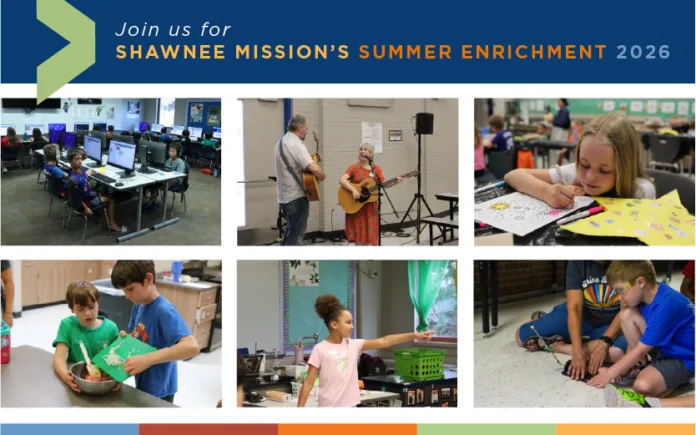 Join us for
SHAWNEE MISSION'S SUMMER ENRICHMENT 2026